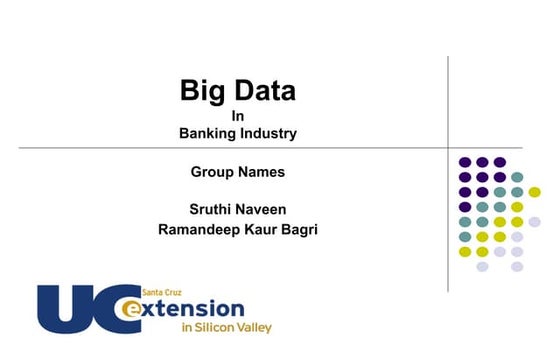 Big Data
In
Banking Industry

Group Names

Sruthi Naveen
Ramandeep Kaur Bagri

UC Santa Cruz
extension
in Silicon Valley